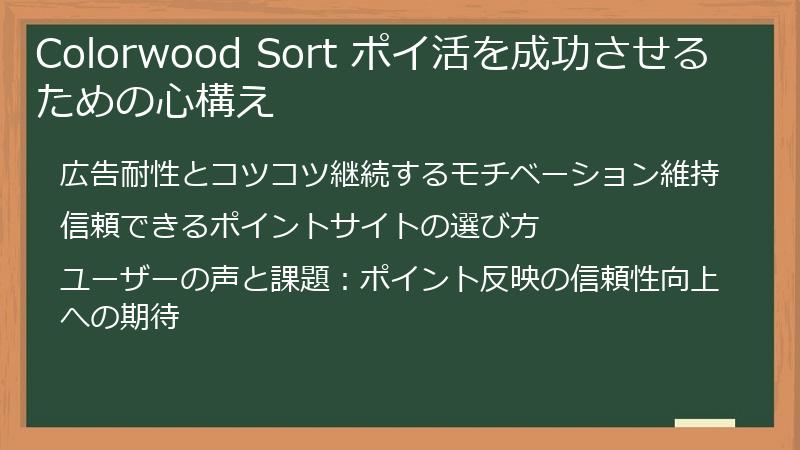 Colorwood Sort ポイ活を成功させるための心構え

広告耐性とコツコツ継続するモチベーション維持

信頼できるポイントサイトの選び方

ユーザーの声と課題：ポイント反映の信頼性向上への期待